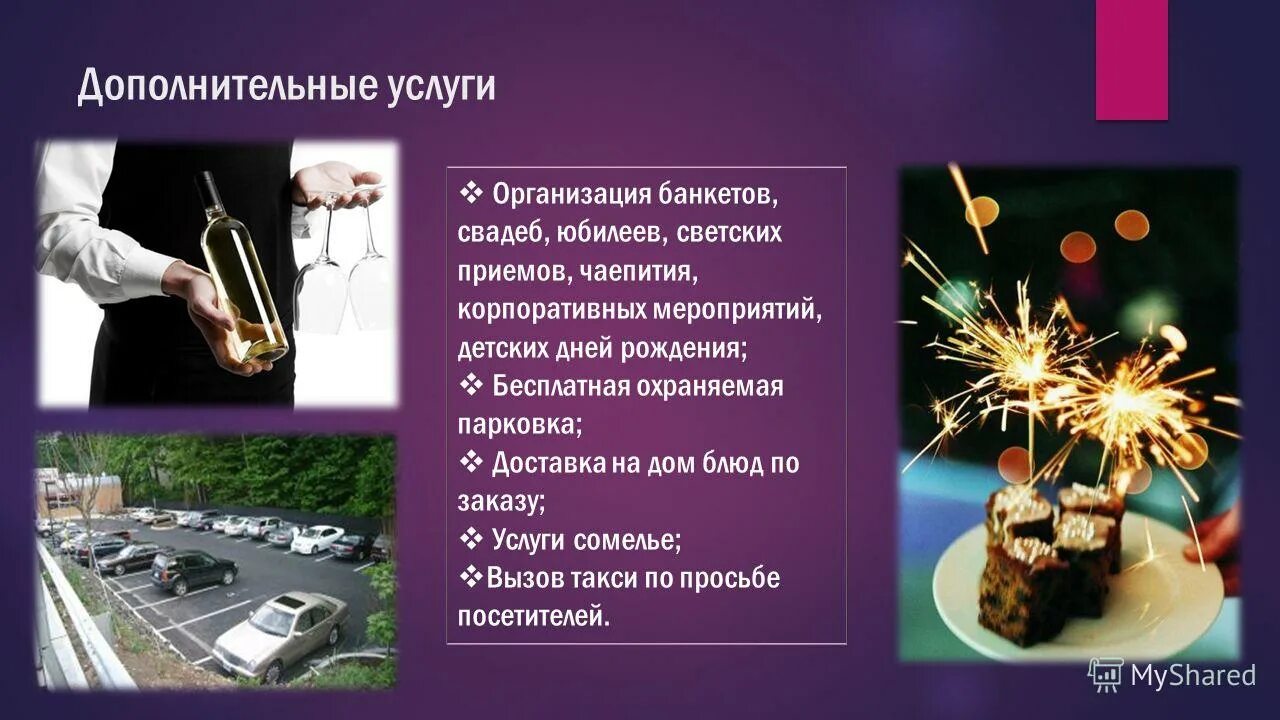 Дополнительные услуги

❖ Организация банкетов, свадеб, юбилеев, светских приемов, чаепития, корпоративных мероприятий, детских дней рождения;
❖ Бесплатная охраняемая парковка;
❖ Доставка на дом блюд по заказу;
❖ Услуги сомелье;
❖Вызов такси по просьбе посетителей.

MyShared